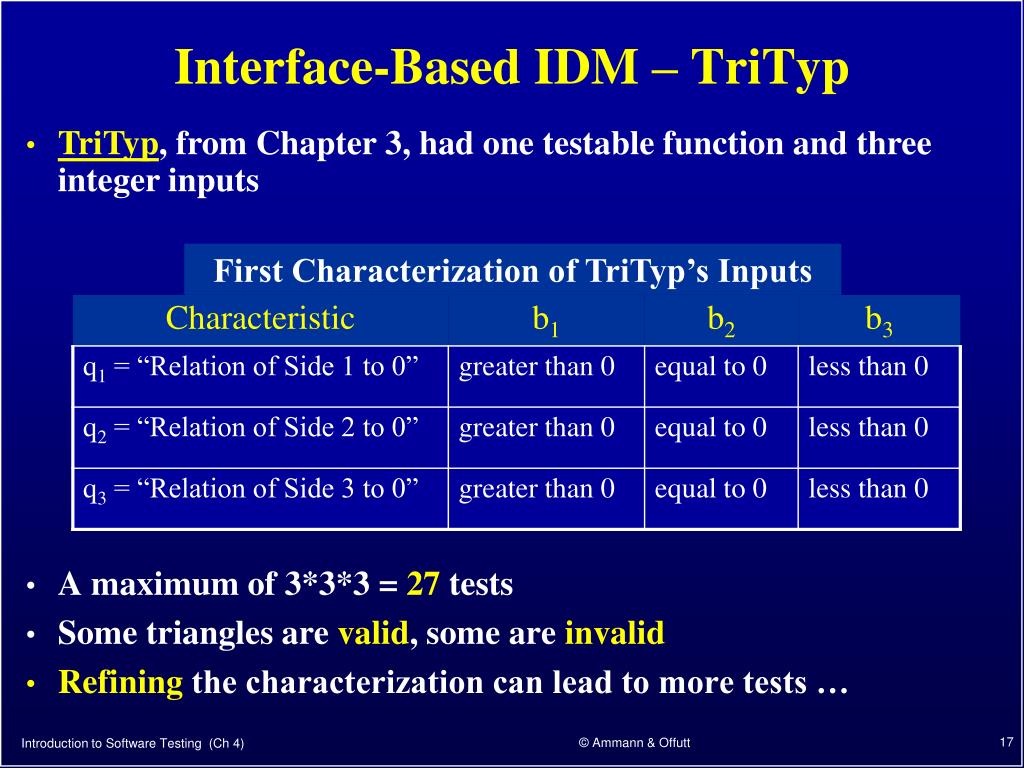 Interface-Based IDM – TriTyp

• TriTyp, from Chapter 3, had one testable function and three integer inputs

First Characterization of TriTyp's Inputs

| Characteristic | $b_1$ | $b_2$ | $b_3$ |
|---|---|---|---|
| $q_1$ = "Relation of Side 1 to 0" | greater than 0 | equal to 0 | less than 0 |
| $q_2$ = "Relation of Side 2 to 0" | greater than 0 | equal to 0 | less than 0 |
| $q_3$ = "Relation of Side 3 to 0" | greater than 0 | equal to 0 | less than 0 |

• A maximum of 3*3*3 = 27 tests
• Some triangles are valid, some are invalid
• Refining the characterization can lead to more tests …

Introduction to Software Testing (Ch 4)
© Ammann & Offutt
17